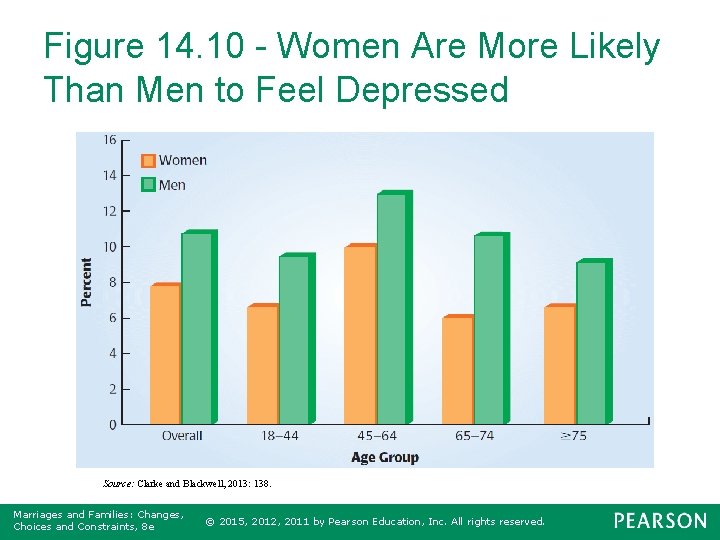 Figure 14.10 - Women Are More Likely Than Men to Feel Depressed

16
14
12
10
8
6
4
2
0

Percent

Women
Men

Overall
18–44
45–64
65–74
≥75

Age Group

Source: Clarke and Blackwell, 2013: 138.

Marriages and Families: Changes, Choices and Constraints, 8e

© 2015, 2012, 2011 by Pearson Education, Inc. All rights reserved.

PEARSON